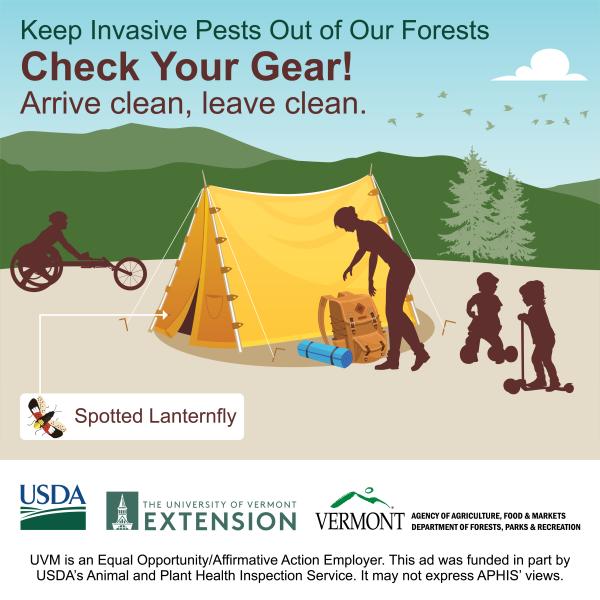 Keep Invasive Pests Out of Our Forests
Check Your Gear!
Arrive clean, leave clean.

Spotted Lanternfly

USDA

THE UNIVERSITY OF VERMONT
EXTENSION

VERMONT
AGENCY OF AGRICULTURE, FOOD & MARKETS
DEPARTMENT OF FORESTS, PARKS & RECREATION

UVM is an Equal Opportunity/Affirmative Action Employer. This ad was funded in part by USDA's Animal and Plant Health Inspection Service. It may not express APHIS' views.